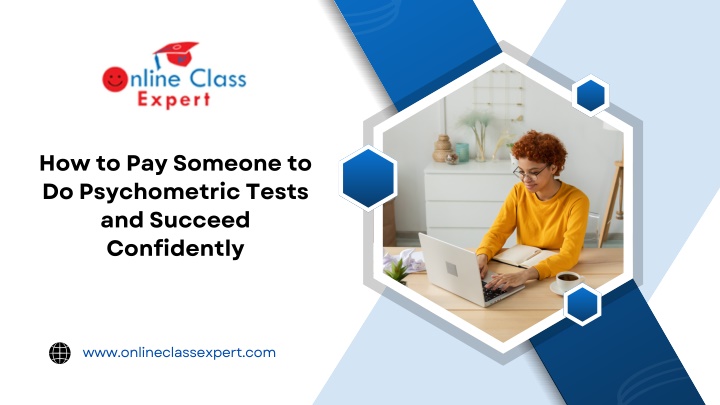 Online Class Expert

How to Pay Someone to Do Psychometric Tests and Succeed Confidently

www.onlineclassexpert.com